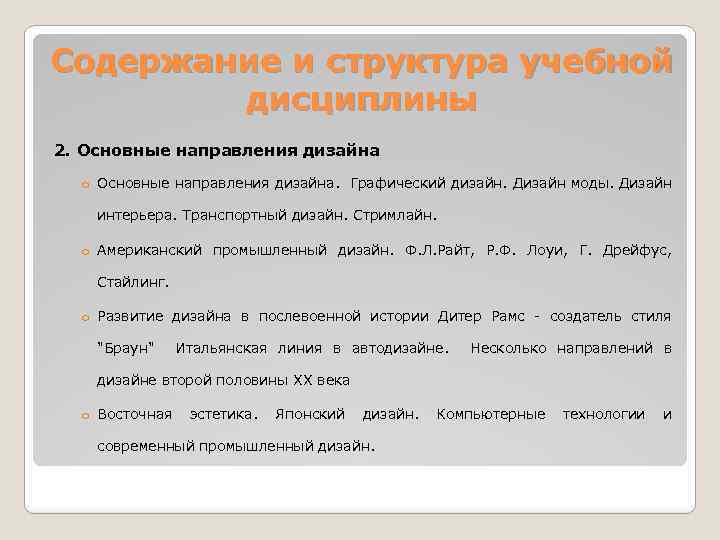 Содержание и структура учебной дисциплины

2. Основные направления дизайна

Основные направления дизайна. Графический дизайн. Дизайн моды. Дизайн интерьера. Транспортный дизайн. Стримлайн.

Американский промышленный дизайн. Ф.Л.Райт, Р.Ф. Лоуи, Г. Дрейфус, Стайлинг.

Развитие дизайна в послевоенной истории Дитер Рамс - создатель стиля "Браун" Итальянская линия в автодизайне. Несколько направлений в дизайне второй половины XX века

Восточная эстетика. Японский дизайн. Компьютерные технологии и современный промышленный дизайн.